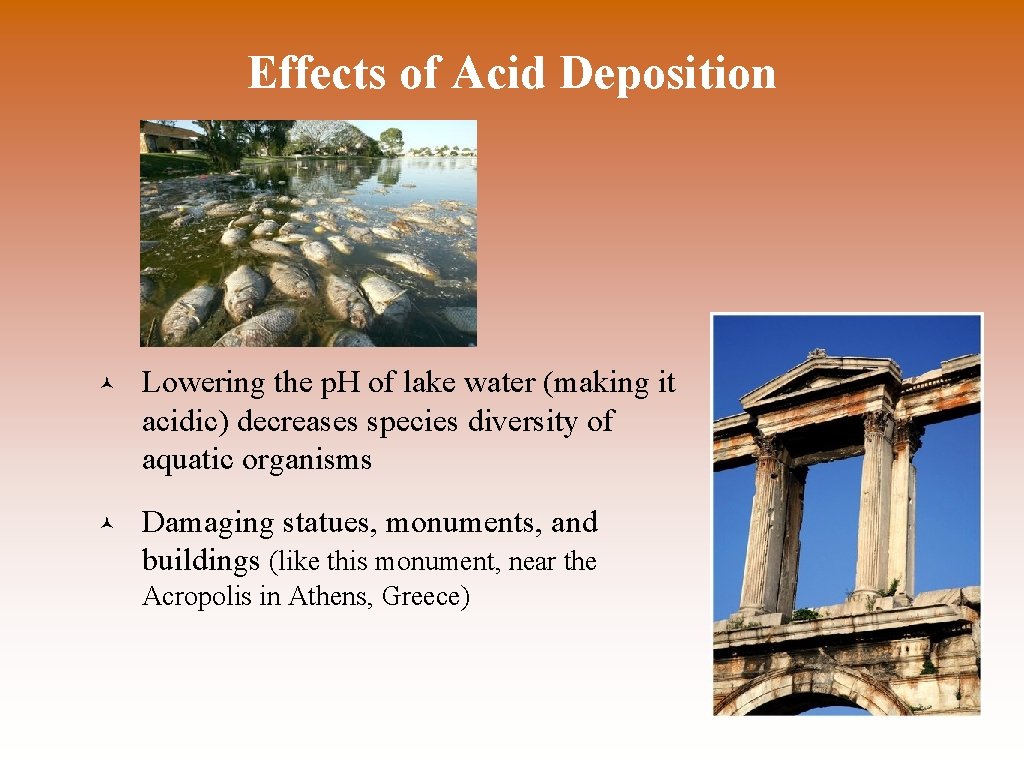 Effects of Acid Deposition

© Lowering the pH of lake water (making it acidic) decreases species diversity of aquatic organisms

© Damaging statues, monuments, and buildings (like this monument, near the Acropolis in Athens, Greece)